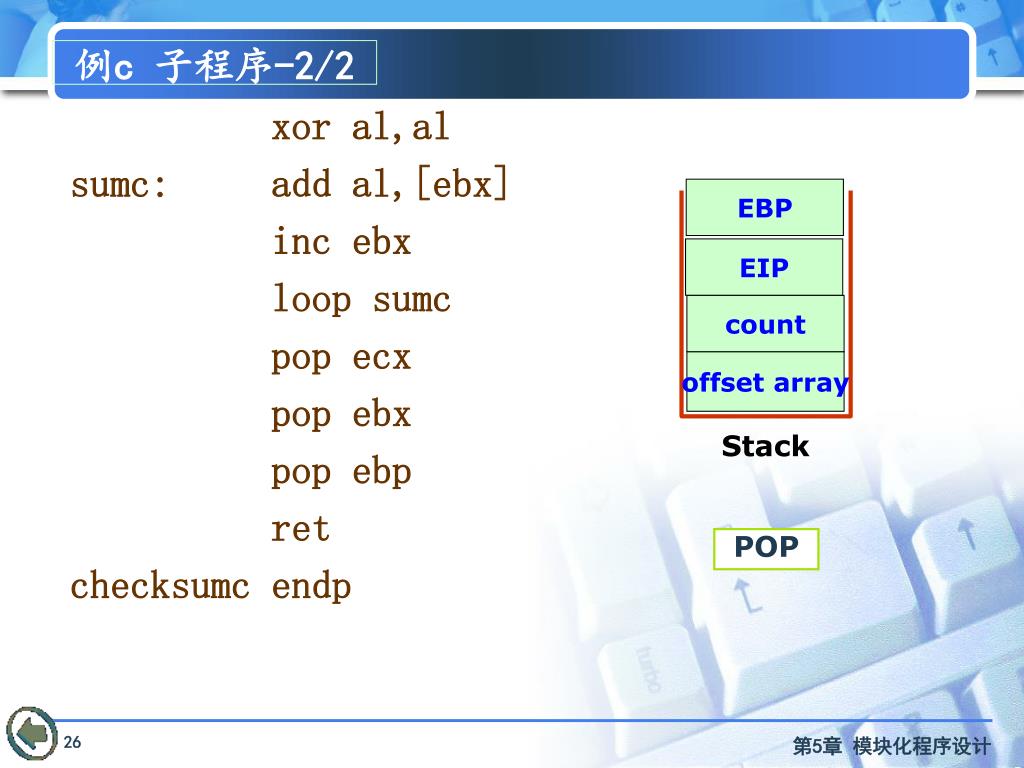 例c 子程序-2/2

xor al,al
sumc: add al,[ebx]
inc ebx
loop sumc
pop ecx
pop ebx
pop ebp
ret
checksumc endp

EBP
EIP
count
offset array
Stack

POP

turbo

26

第5章 模块化程序设计